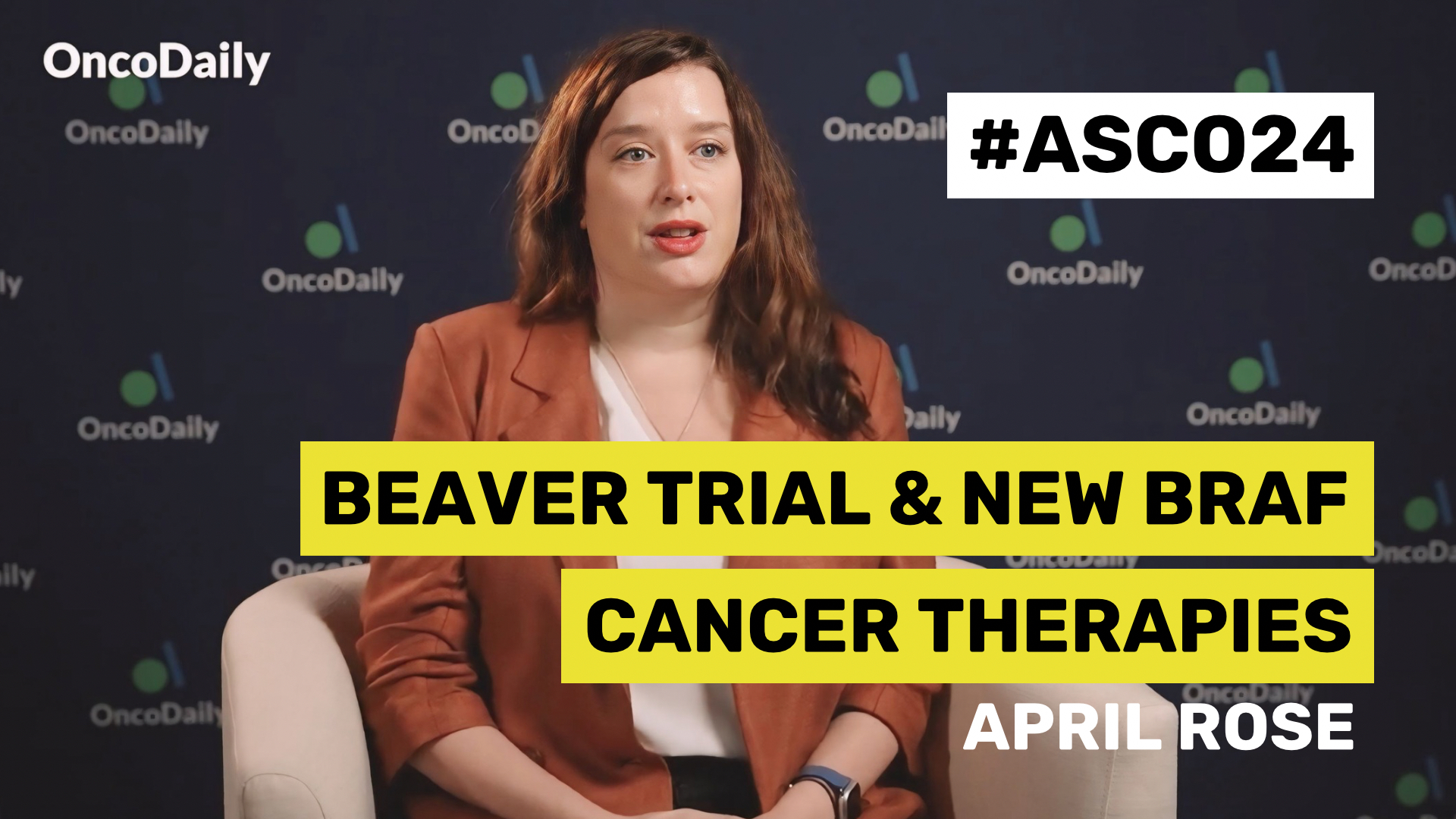 OncoDaily

#ASCO24

BEAVER TRIAL & NEW BRAF CANCER THERAPIES

APRIL ROSE